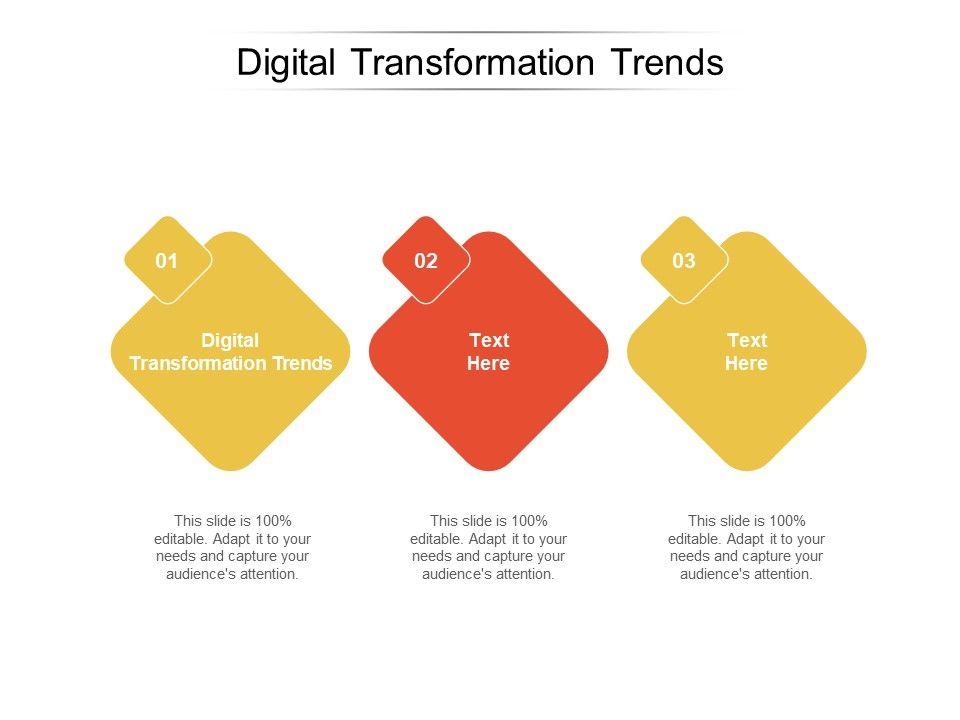 Digital Transformation Trends

01

Digital Transformation Trends

This slide is 100% editable. Adapt it to your needs and capture your audience's attention.

02

Text Here

This slide is 100% editable. Adapt it to your needs and capture your audience's attention.

03

Text Here

This slide is 100% editable. Adapt it to your needs and capture your audience's attention.